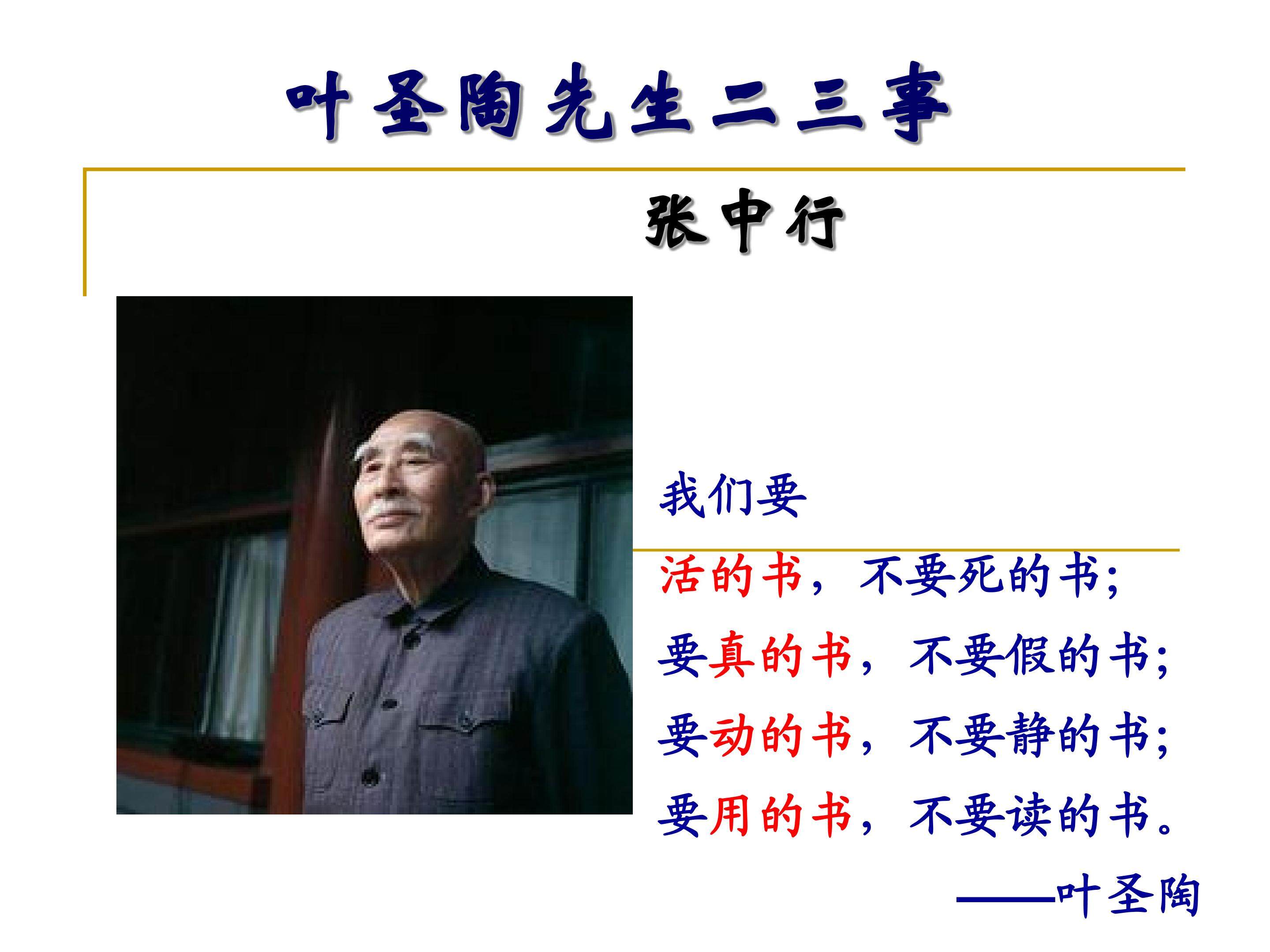 叶圣陶先生二三事

张中行

我们要

活的书，不要死的书；

要真的书，不要假的书；

要动的书，不要静的书；

要用的书，不要读的书。

——叶圣陶